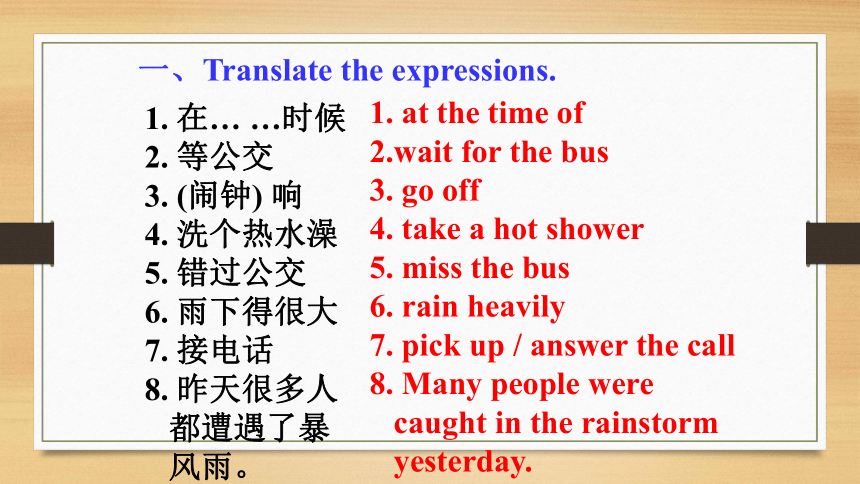 一、Translate the expressions.

1. 在… …时候
2. 等公交
3. (闹钟) 响
4. 洗个热水澡
5. 错过公交
6. 雨下得很大
7. 接电话
8. 昨天很多人都遭遇了暴风雨。

1. at the time of
2.wait for the bus
3. go off
4. take a hot shower
5. miss the bus
6. rain heavily
7. pick up / answer the call
8. Many people were caught in the rainstorm yesterday.